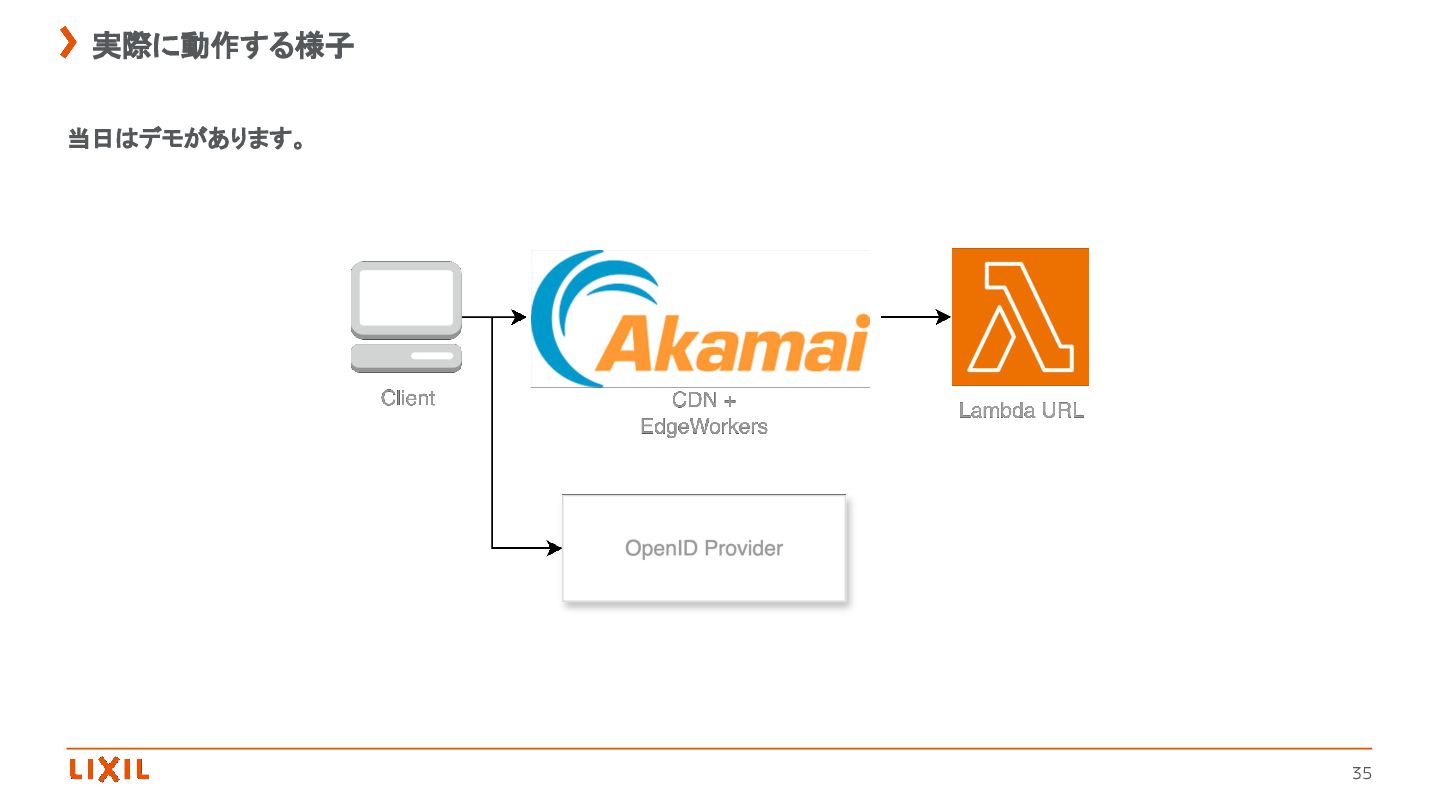 実際に動作する様子

当日はデモがあります。

Client

Akamai

CDN + EdgeWorkers

Lambda URL

OpenID Provider

LIXIL

35